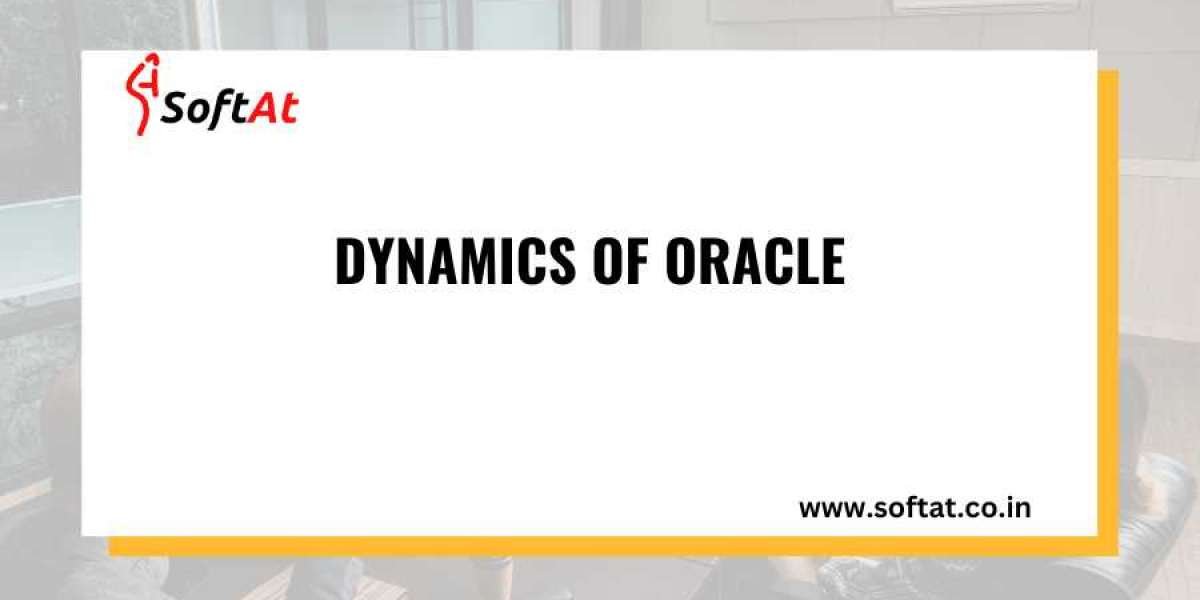 SoftAt

DYNAMICS OF ORACLE

www.softat.co.in